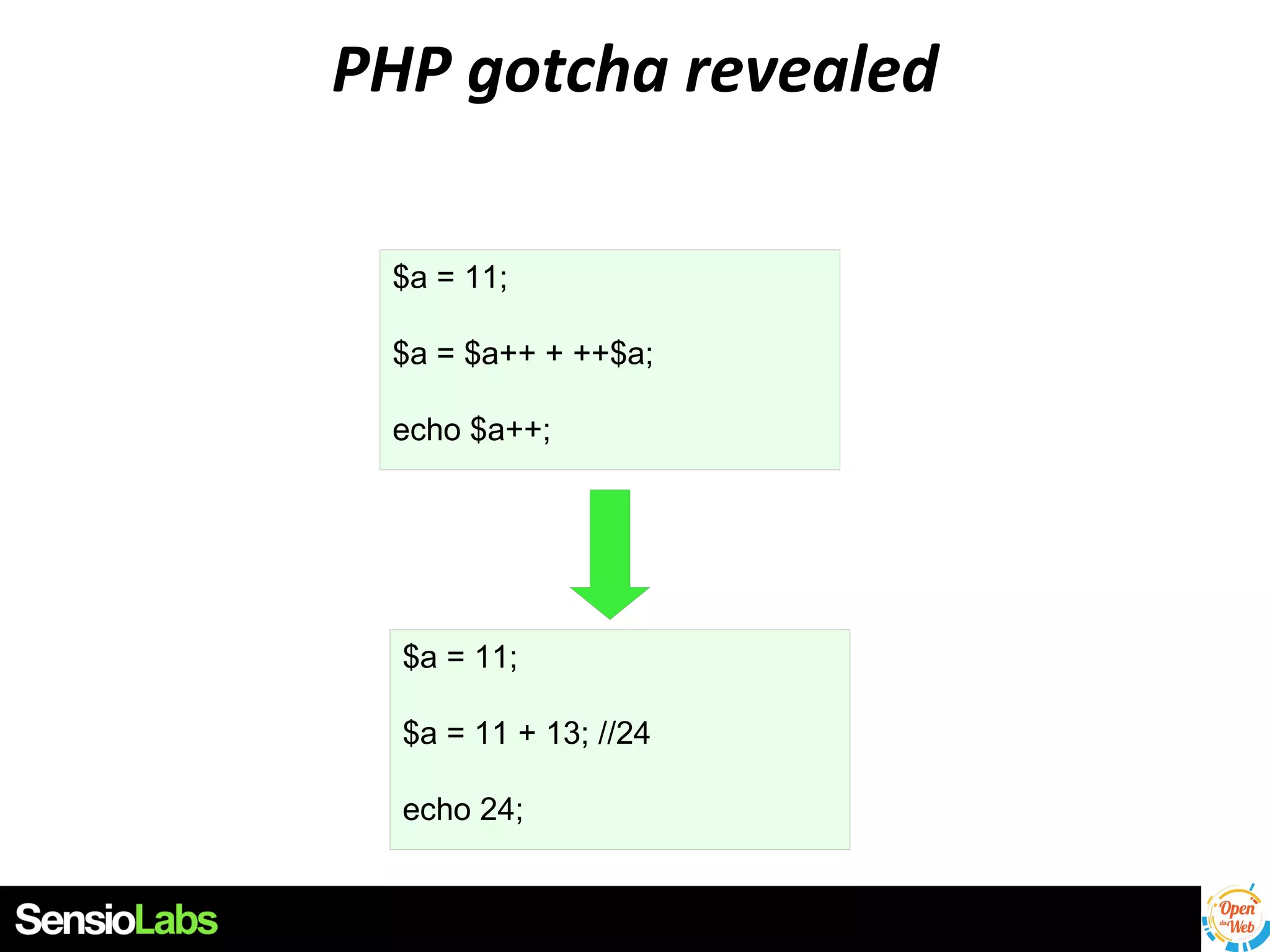 PHP gotcha revealed

$a = 11;

$a = $a++ + ++$a;

echo $a++;

$a = 11;

$a = 11 + 13; //24

echo 24;

SensioLabs

Open du Web